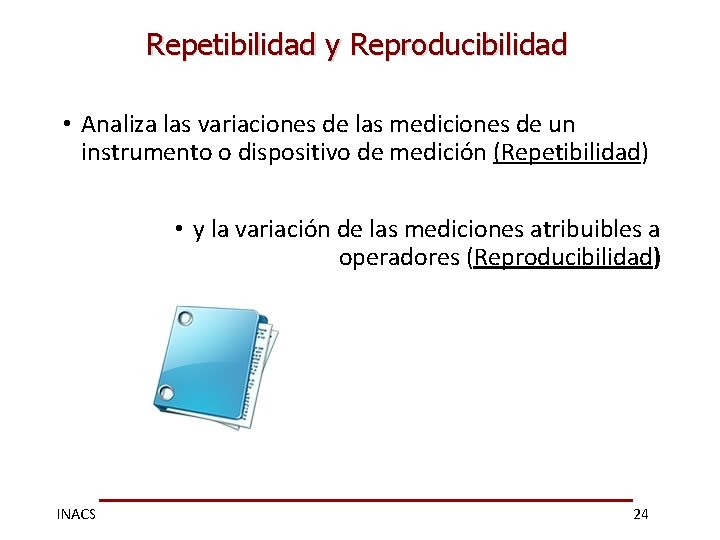 Repetibilidad y Reproducibilidad

• Analiza las variaciones de las mediciones de un instrumento o dispositivo de medición (Repetibilidad)

• y la variación de las mediciones atribuibles a operadores (Reproducibilidad)

INACS

24